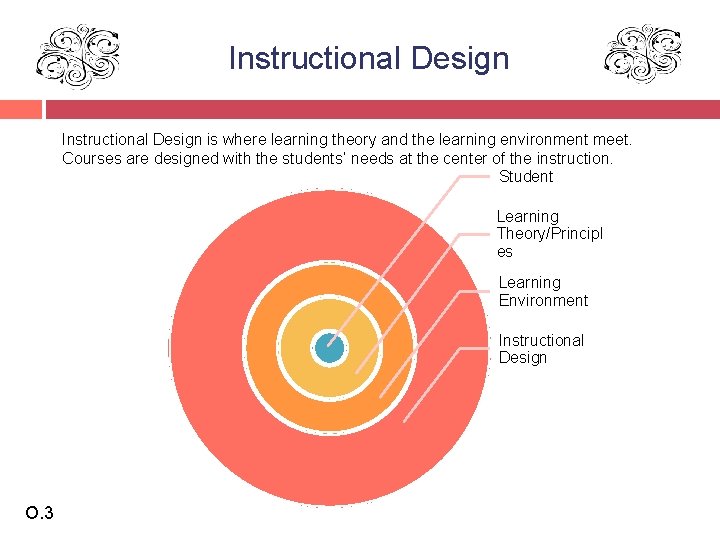 Instructional Design

Instructional Design is where learning theory and the learning environment meet. Courses are designed with the students' needs at the center of the instruction.

Student

Learning Theory/Principles

Learning Environment

Instructional Design

O.3